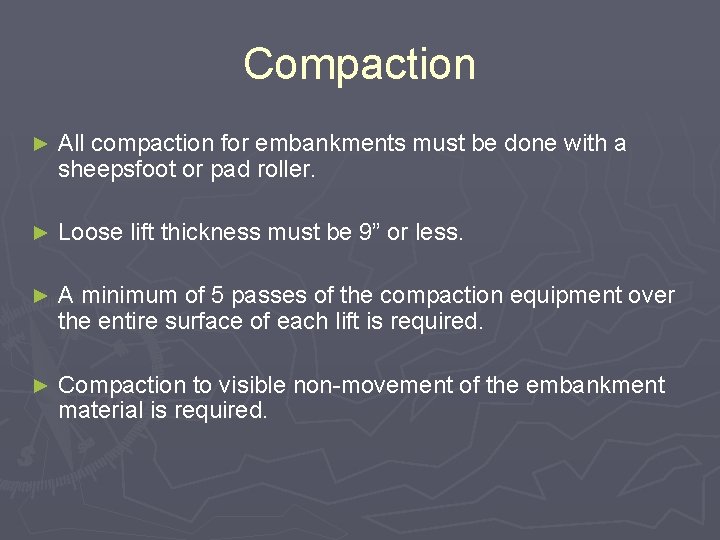 Compaction

► All compaction for embankments must be done with a sheepsfoot or pad roller.

► Loose lift thickness must be 9” or less.

► A minimum of 5 passes of the compaction equipment over the entire surface of each lift is required.

► Compaction to visible non-movement of the embankment material is required.